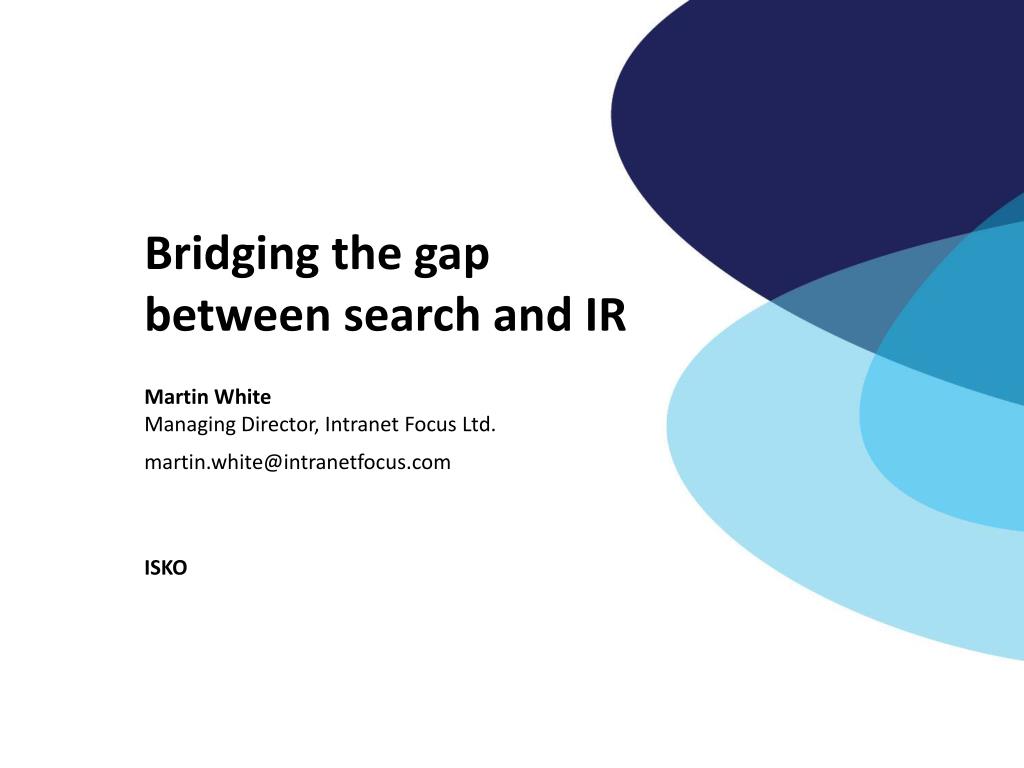 Bridging the gap between search and IR

Martin White
Managing Director, Intranet Focus Ltd.
martin.white@intranetfocus.com

ISKO